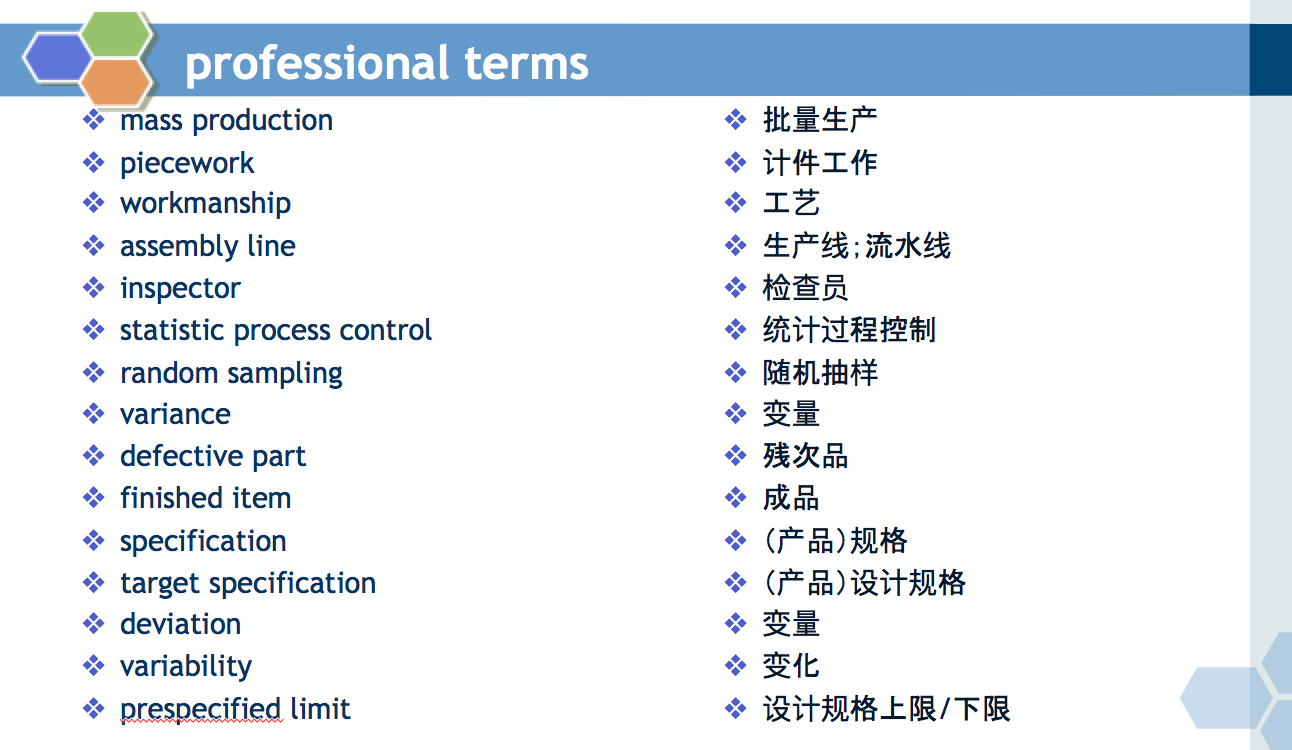 professional terms

❖ mass production
❖ piecework
❖ workmanship
❖ assembly line
❖ inspector
❖ statistic process control
❖ random sampling
❖ variance
❖ defective part
❖ finished item
❖ specification
❖ target specification
❖ deviation
❖ variability
❖ prespecified limit

❖ 批量生产
❖ 计件工作
❖ 工艺
❖ 生产线;流水线
❖ 检查员
❖ 统计过程控制
❖ 随机抽样
❖ 变量
❖ 残次品
❖ 成品
❖ (产品)规格
❖ (产品)设计规格
❖ 变量
❖ 变化
❖ 设计规格上限/下限